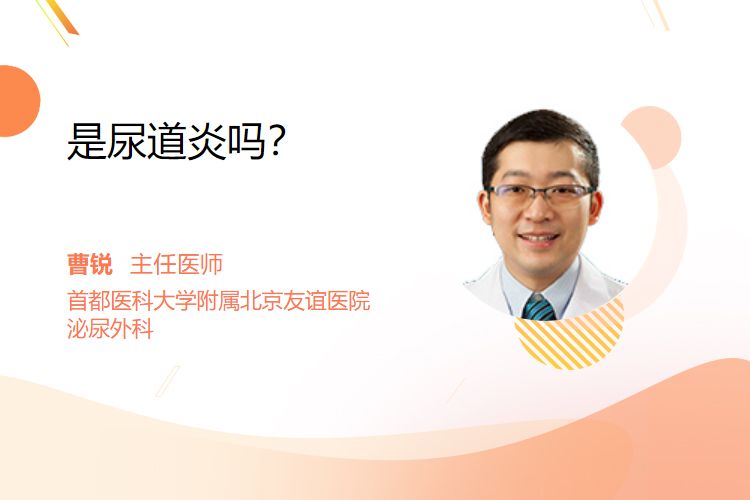 是尿道炎吗?

曹锐 主任医师
首都医科大学附属北京友谊医院
泌尿外科